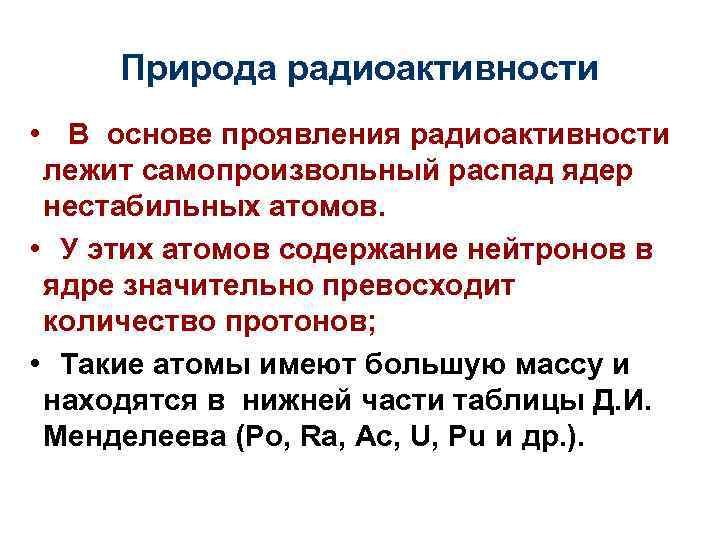 Природа радиоактивности

• В основе проявления радиоактивности лежит самопроизвольный распад ядер нестабильных атомов.

• У этих атомов содержание нейтронов в ядре значительно превосходит количество протонов;

• Такие атомы имеют большую массу и находятся в нижней части таблицы Д.И. Менделеева (Po, Ra, Ac, U, Pu и др.).